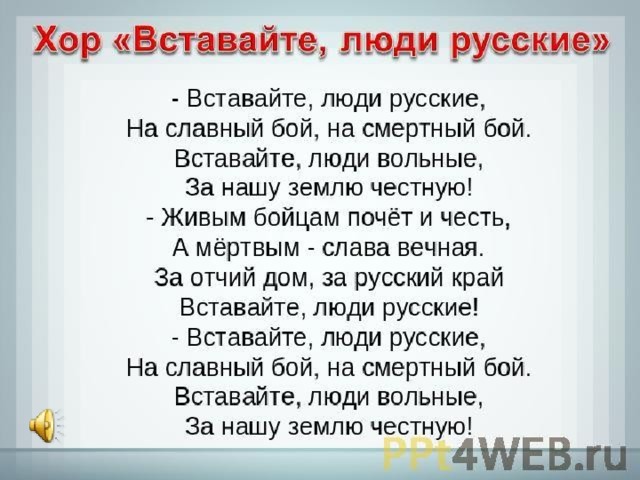 Хор «Вставайте, люди русские»

- Вставайте, люди русские,
На славный бой, на смертный бой.
Вставайте, люди вольные,
За нашу землю честную!
- Живым бойцам почёт и честь,
А мёртвым - слава вечная.
За отчий дом, за русский край
Вставайте, люди русские!
- Вставайте, люди русские,
На славный бой, на смертный бой.
Вставайте, люди вольные,
За нашу землю честную!

PPt4WEB.ru